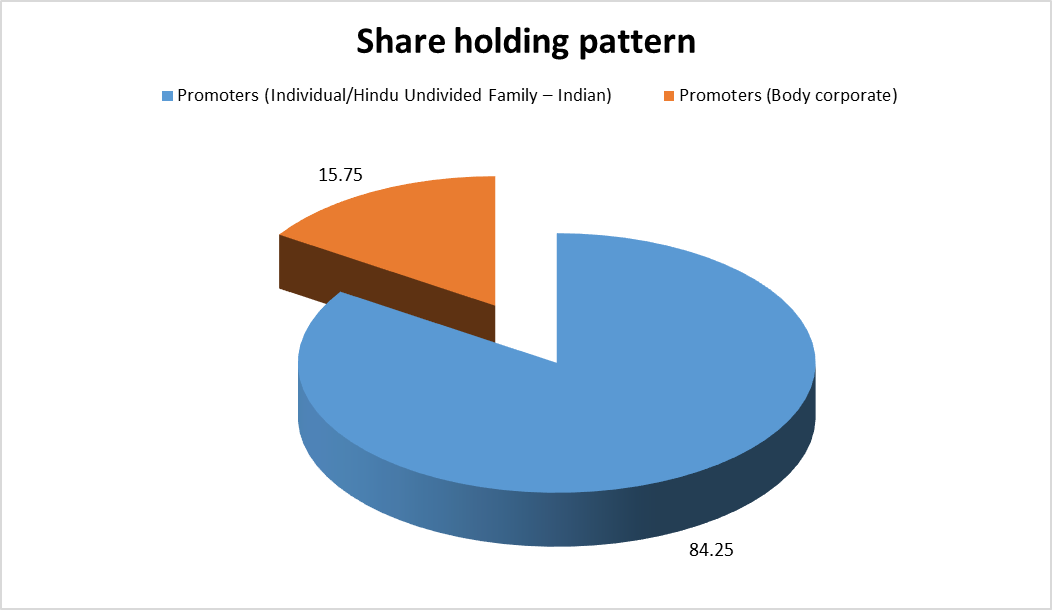 Share holding pattern

Promoters (Individual/Hindu Undivided Family – Indian)
Promoters (Body corporate)

15.75

84.25